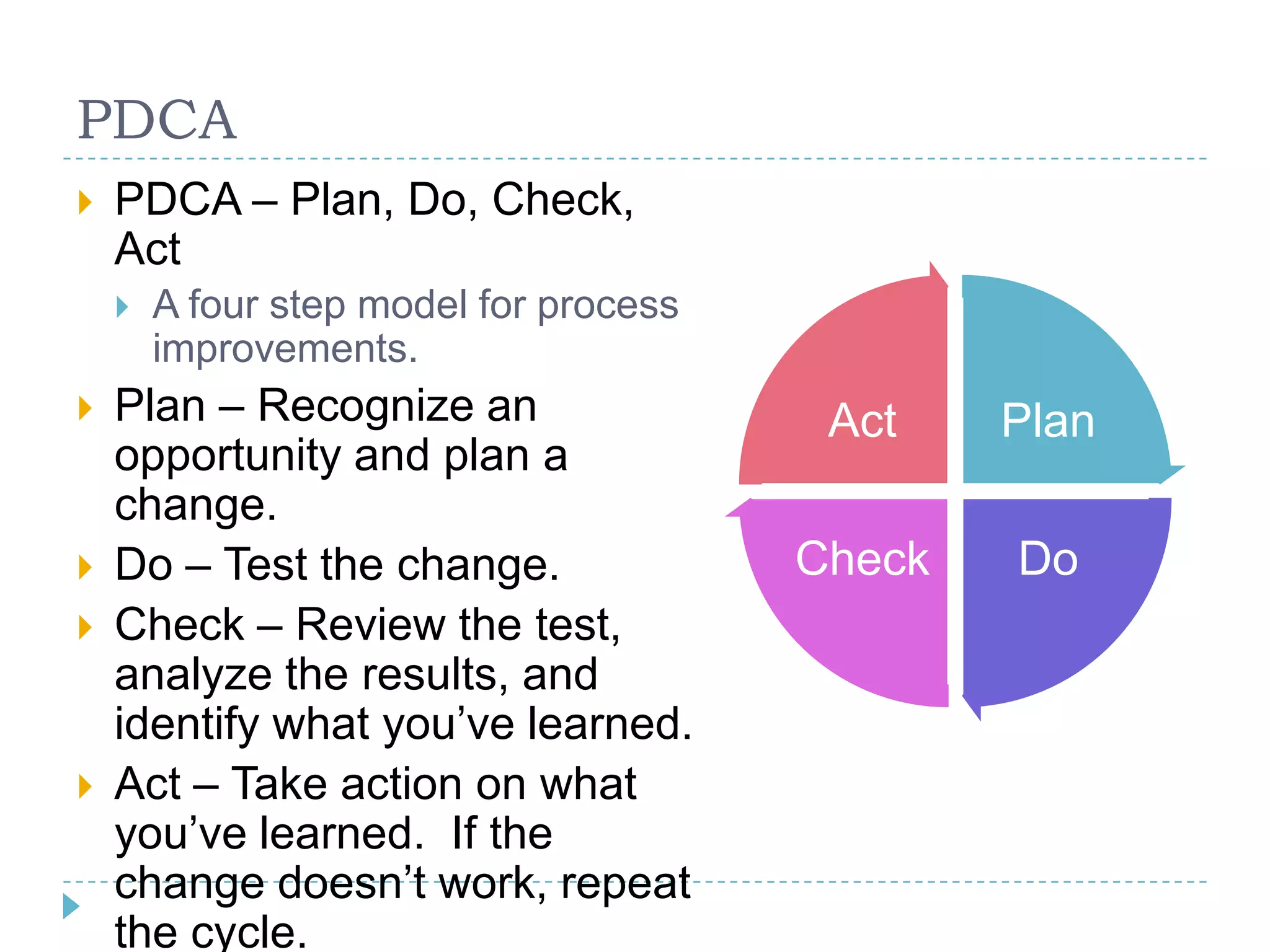 PDCA

PDCA – Plan, Do, Check, Act

A four step model for process improvements.

Plan – Recognize an opportunity and plan a change.

Do – Test the change.

Check – Review the test, analyze the results, and identify what you've learned.

Act – Take action on what you've learned. If the change doesn't work, repeat the cycle.

Act
Plan
Check
Do